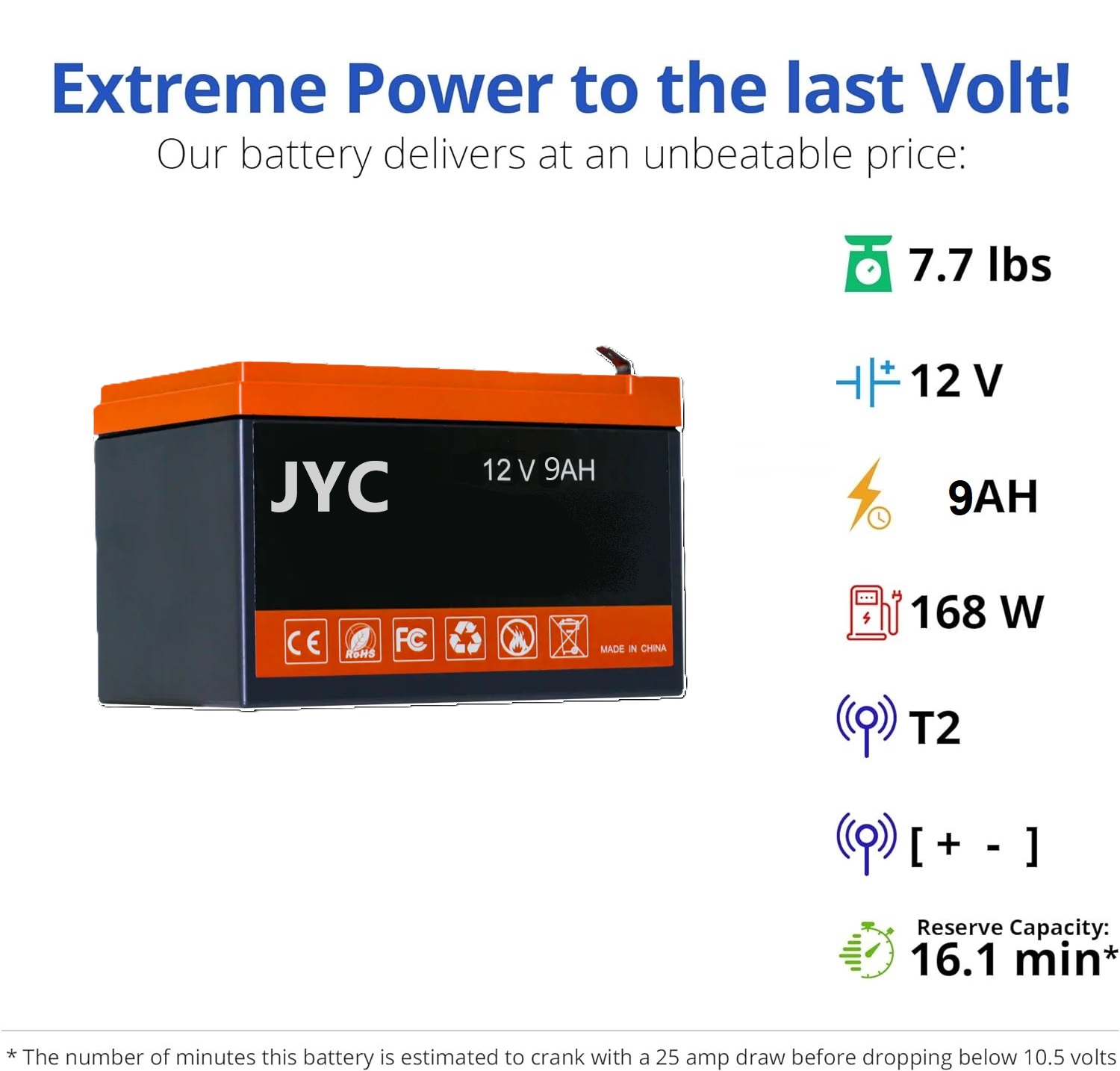 Extreme Power to the last Volt!
Our battery delivers at an unbeatable price:

JYC
12 V 9AH
CE RoHS FC
MADE IN CHINA

7.7 lbs

12 V

9AH

168 W

T2

[ + - ]

Reserve Capacity:
16.1 min*

* The number of minutes this battery is estimated to crank with a 25 amp draw before dropping below 10.5 volts